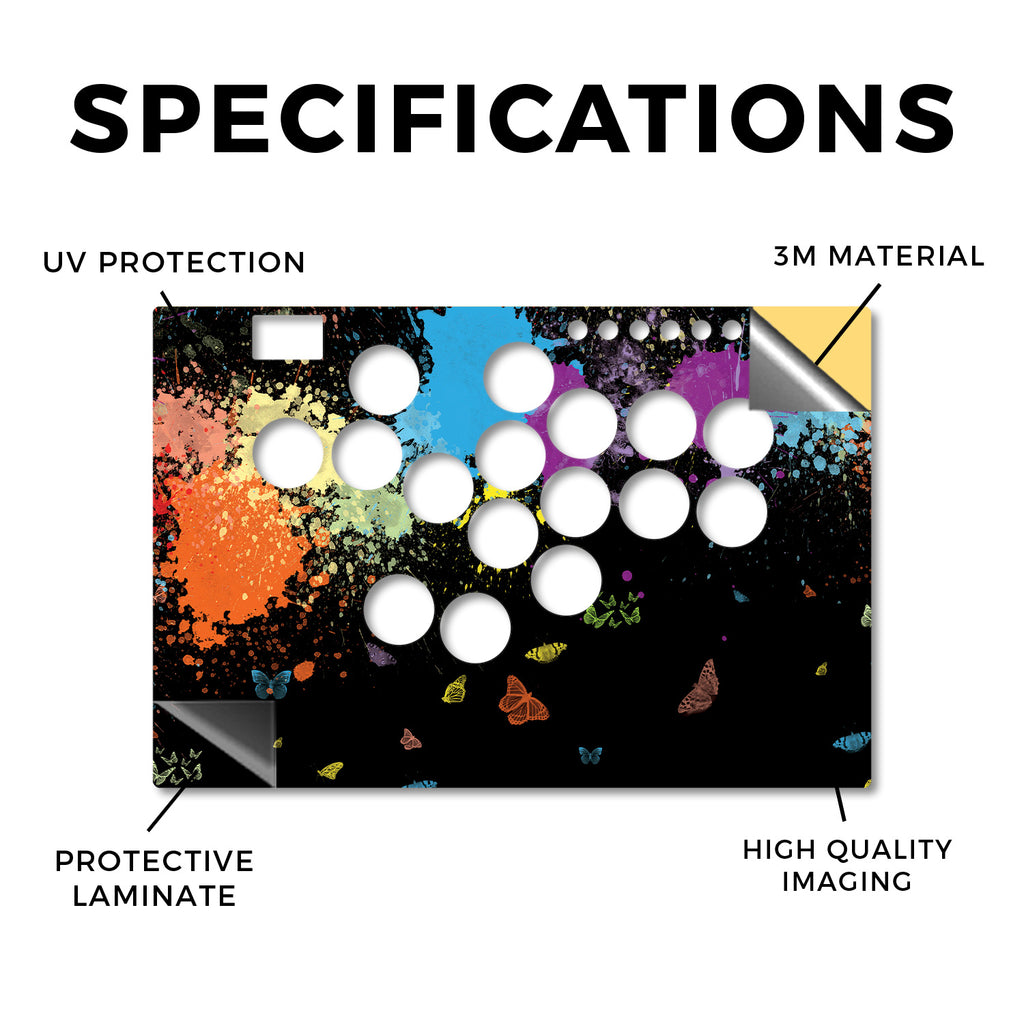 SPECIFICATIONS

UV PROTECTION

3M MATERIAL

PROTECTIVE LAMINATE

HIGH QUALITY IMAGING